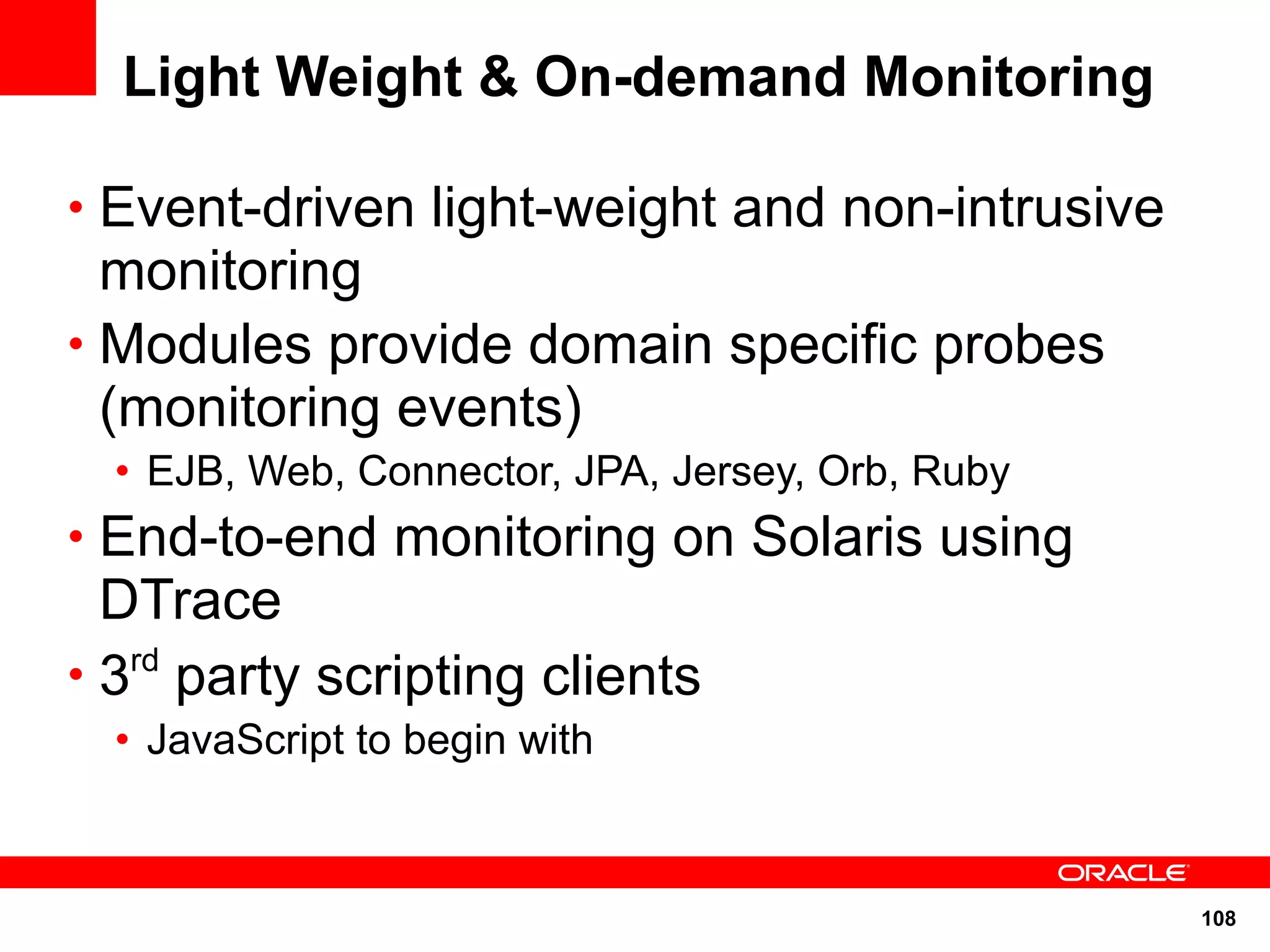 Light Weight & On-demand Monitoring

• Event-driven light-weight and non-intrusive monitoring
• Modules provide domain specific probes (monitoring events)
  • EJB, Web, Connector, JPA, Jersey, Orb, Ruby
• End-to-end monitoring on Solaris using DTrace
• 3$^{rd}$ party scripting clients
  • JavaScript to begin with

ORACLE

108